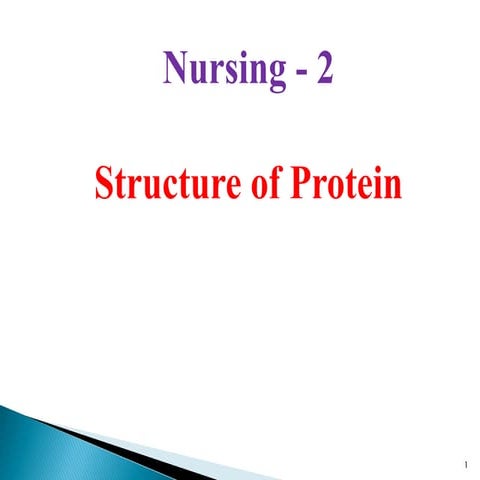 Nursing - 2

Structure of Protein

1